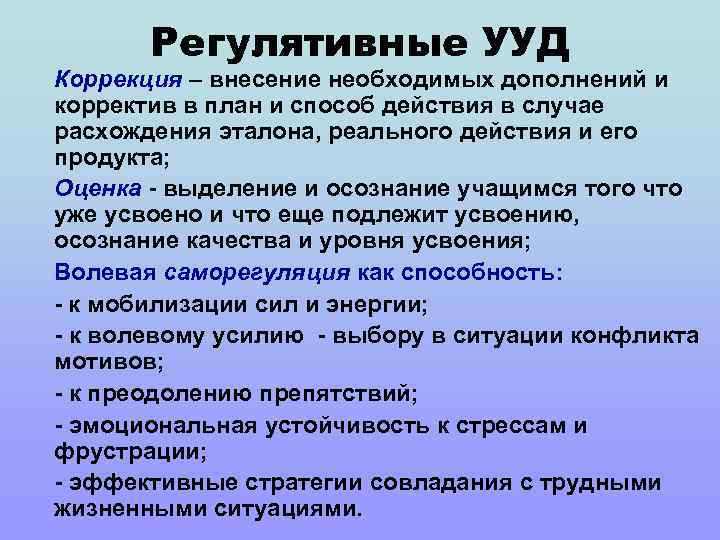 Регулятивные УУД

Коррекция – внесение необходимых дополнений и корректив в план и способ действия в случае расхождения эталона, реального действия и его продукта;

Оценка - выделение и осознание учащимся того что уже усвоено и что еще подлежит усвоению, осознание качества и уровня усвоения;

Волевая саморегуляция как способность:

- к мобилизации сил и энергии;

- к волевому усилию - выбору в ситуации конфликта мотивов;

- к преодолению препятствий;

- эмоциональная устойчивость к стрессам и фрустрации;

- эффективные стратегии совладания с трудными жизненными ситуациями.